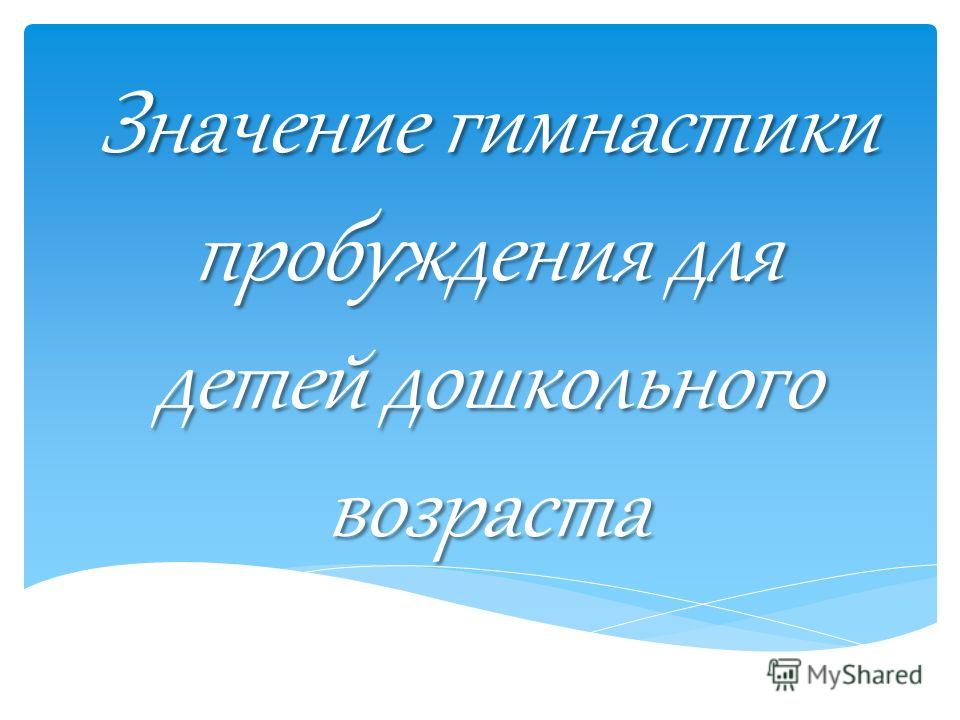 Значение гимнастики пробуждения для детей дошкольного возраста

MyShared